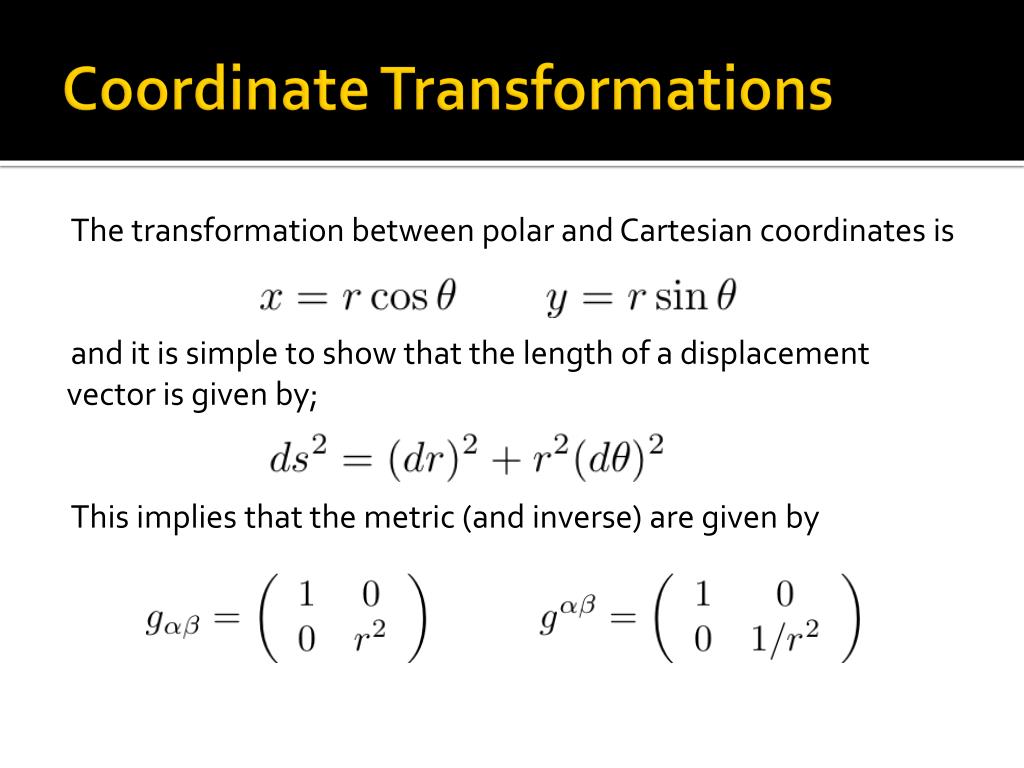 Coordinate Transformations

The transformation between polar and Cartesian coordinates is

$x = r\cos\theta \qquad y = r\sin\theta$

and it is simple to show that the length of a displacement vector is given by;

$ds^2 = (dr)^2 + r^2(d\theta)^2$

This implies that the metric (and inverse) are given by

$g_{\alpha\beta} = \begin{pmatrix} 1 & 0 \\ 0 & r^2 \end{pmatrix} \qquad g^{\alpha\beta} = \begin{pmatrix} 1 & 0 \\ 0 & 1/r^2 \end{pmatrix}$